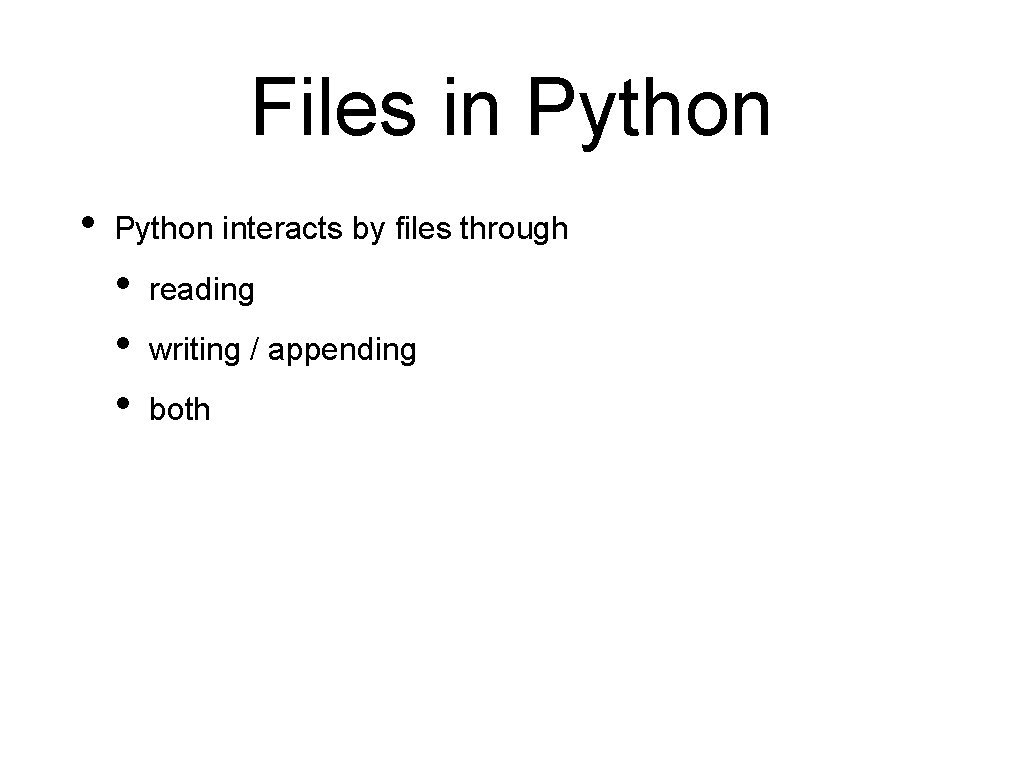 Files in Python

• Python interacts by files through
  • reading
  • writing / appending
  • both